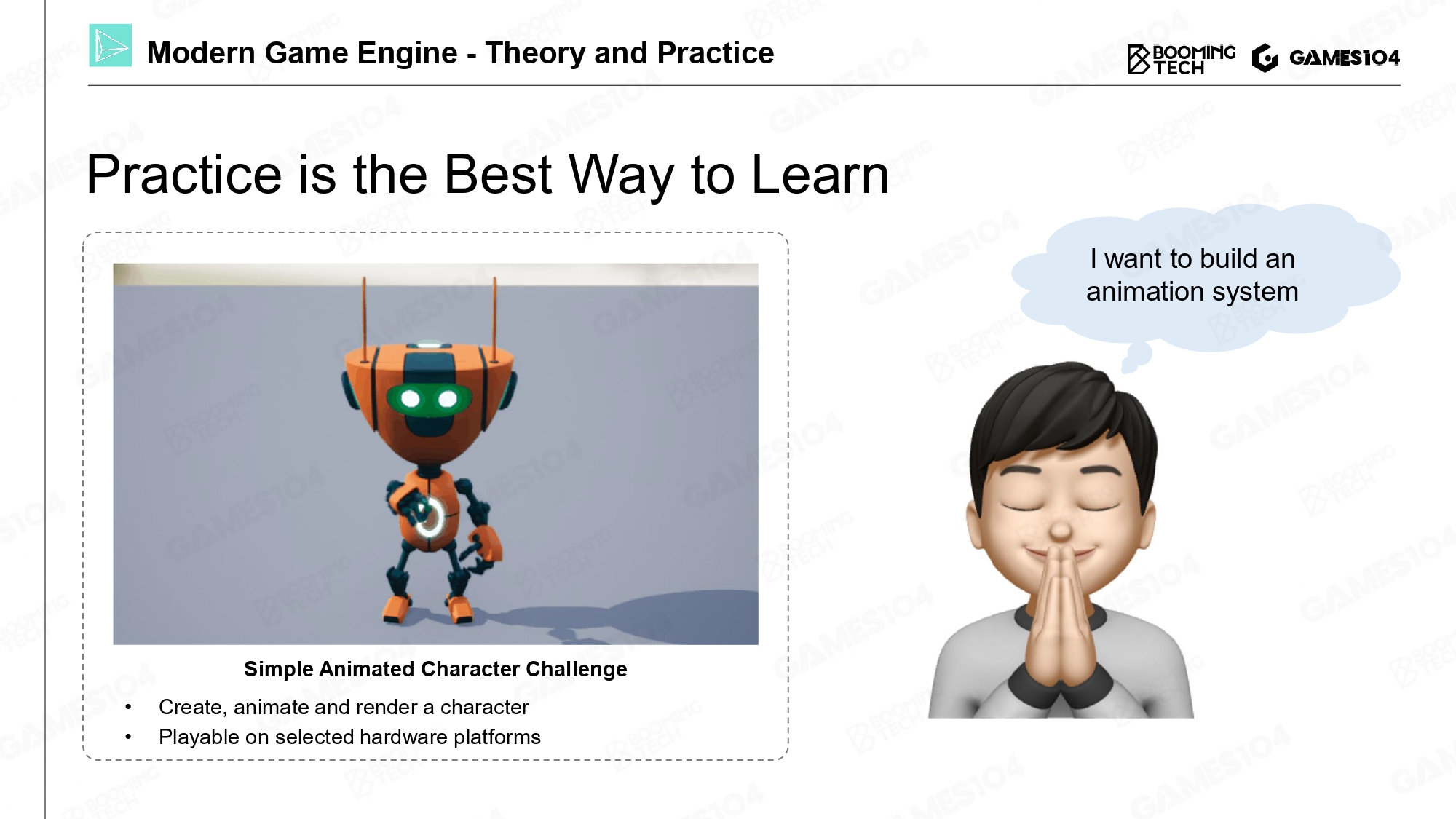 Modern Game Engine - Theory and Practice

BOOMING TECH GAMES104

Practice is the Best Way to Learn

Simple Animated Character Challenge

• Create, animate and render a character
• Playable on selected hardware platforms

I want to build an animation system